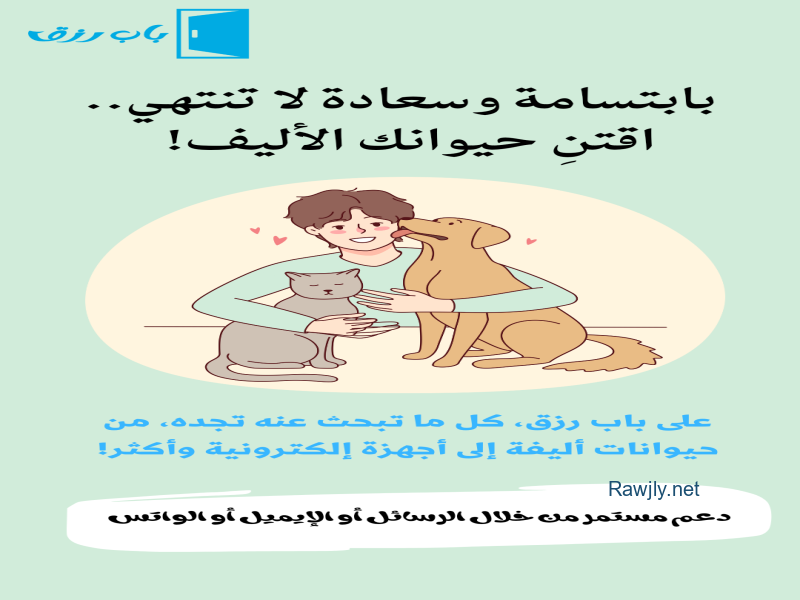 باب رزق

بابتسامة وسعادة لا تنتهي..
اقتنِ حيوانك الأليف!

على باب رزق، كل ما تبحث عنه تجده، من حيوانات أليفة إلى أجهزة إلكترونية وأكثر!

Rawjly.net

دعم مستمر من خلال الرسائل أو الإيميل أو الواتس